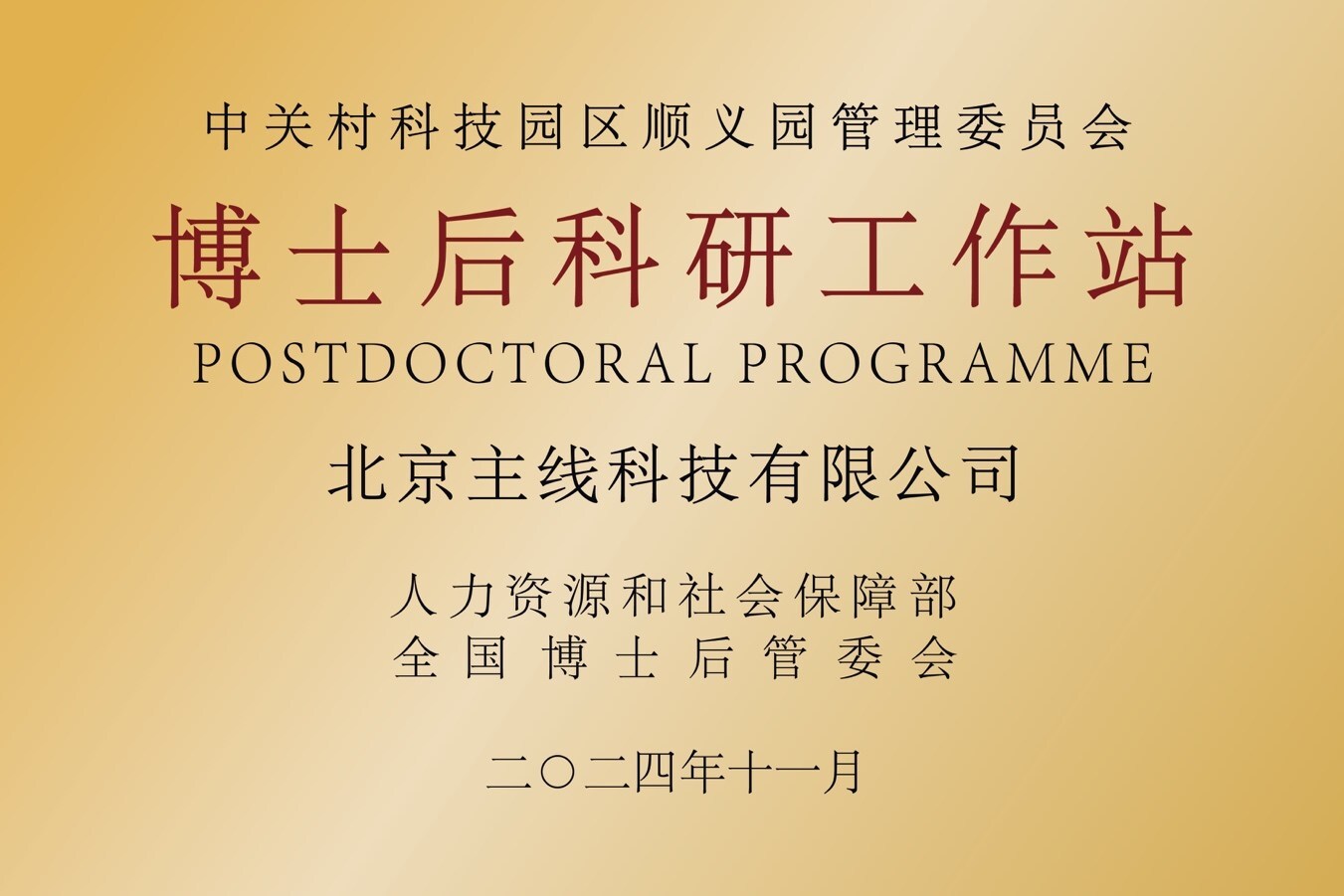 中关村科技园区顺义园管理委员会

博士后科研工作站

POSTDOCTORAL PROGRAMME

北京主线科技有限公司

人力资源和社会保障部
全国博士后管委会

二〇二四年十一月